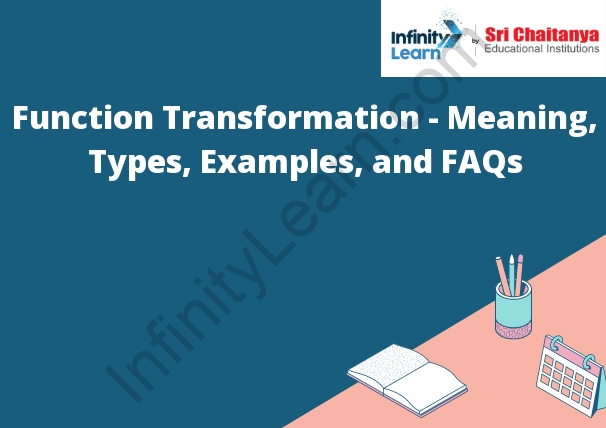 Infinity Learn by Sri Chaitanya Educational Institutions

Function Transformation - Meaning, Types, Examples, and FAQs

InfinityLearn.com